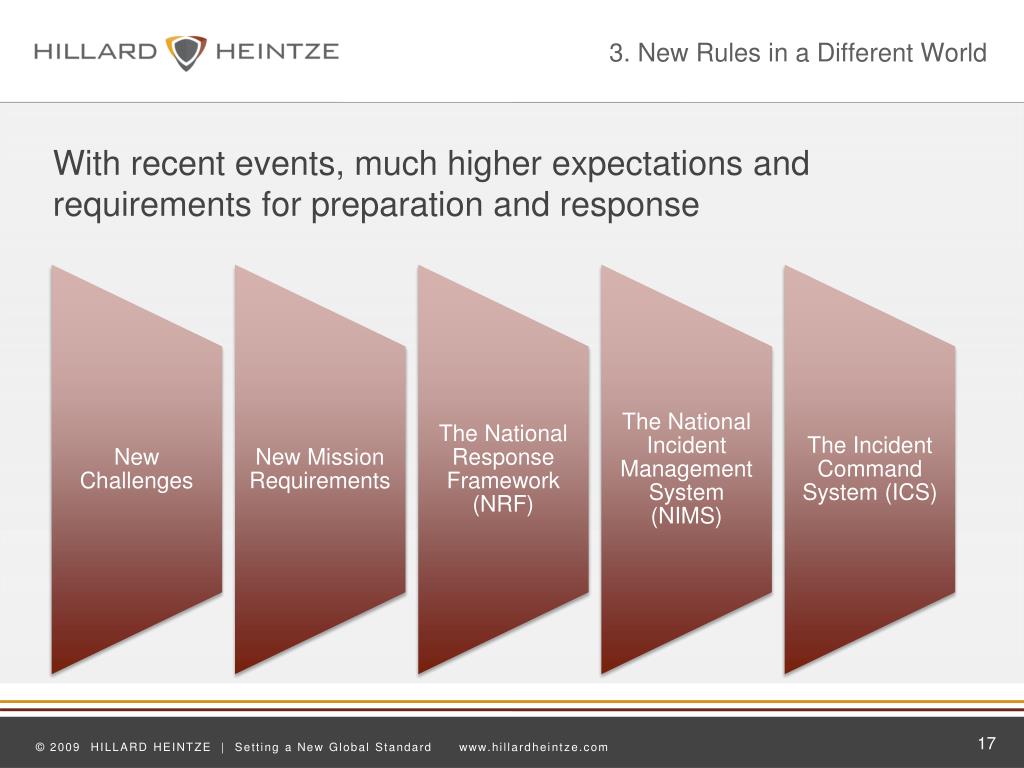 HILLARD HEINTZE

3. New Rules in a Different World

With recent events, much higher expectations and requirements for preparation and response

New Challenges

New Mission Requirements

The National Response Framework (NRF)

The National Incident Management System (NIMS)

The Incident Command System (ICS)

© 2009 HILLARD HEINTZE | Setting a New Global Standard www.hillardheintze.com

17